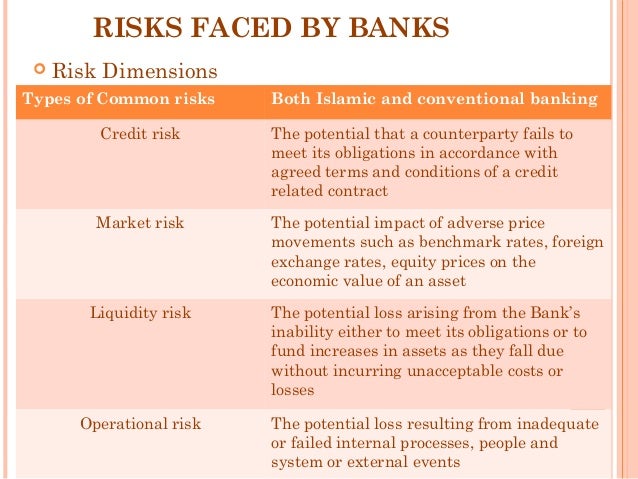 RISKS FACED BY BANKS

Risk Dimensions

| Types of Common risks | Both Islamic and conventional banking |
|---|---|
| Credit risk | The potential that a counterparty fails to meet its obligations in accordance with agreed terms and conditions of a credit related contract |
| Market risk | The potential impact of adverse price movements such as benchmark rates, foreign exchange rates, equity prices on the economic value of an asset |
| Liquidity risk | The potential loss arising from the Bank's inability either to meet its obligations or to fund increases in assets as they fall due without incurring unacceptable costs or losses |
| Operational risk | The potential loss resulting from inadequate or failed internal processes, people and system or external events |